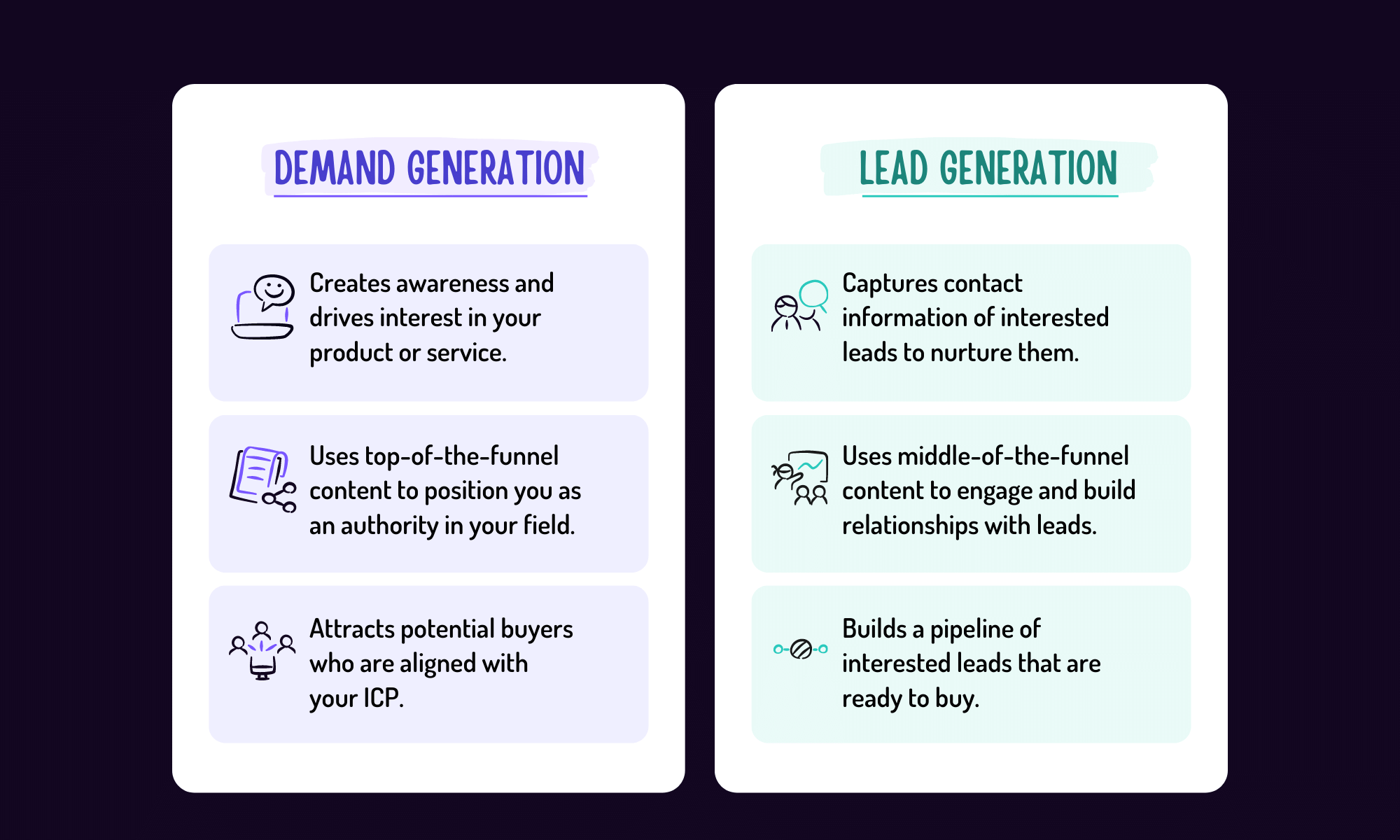 DEMAND GENERATION

Creates awareness and drives interest in your product or service.

Uses top-of-the-funnel content to position you as an authority in your field.

Attracts potential buyers who are aligned with your ICP.

LEAD GENERATION

Captures contact information of interested leads to nurture them.

Uses middle-of-the-funnel content to engage and build relationships with leads.

Builds a pipeline of interested leads that are ready to buy.